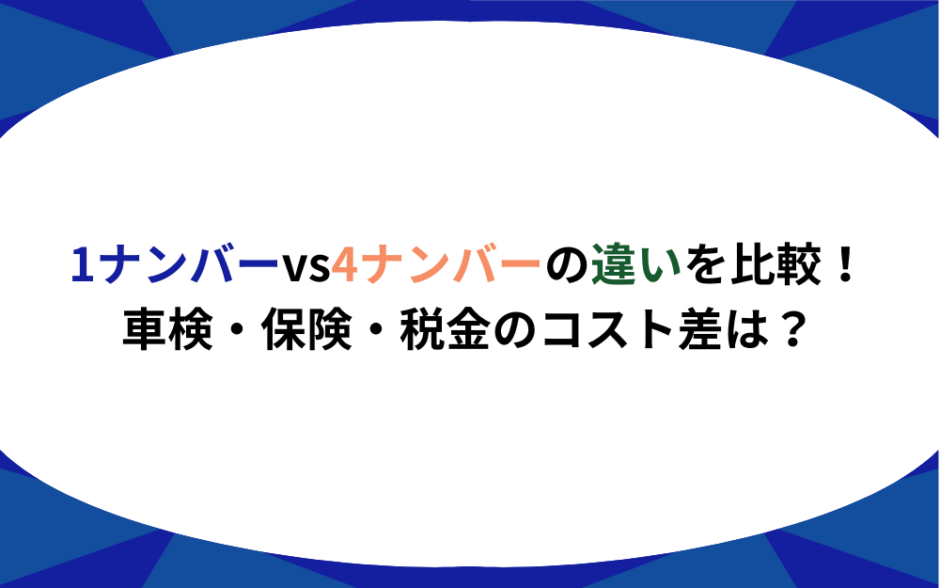 1ナンバーvs4ナンバーの違いを比較！
車検・保険・税金のコスト差は？